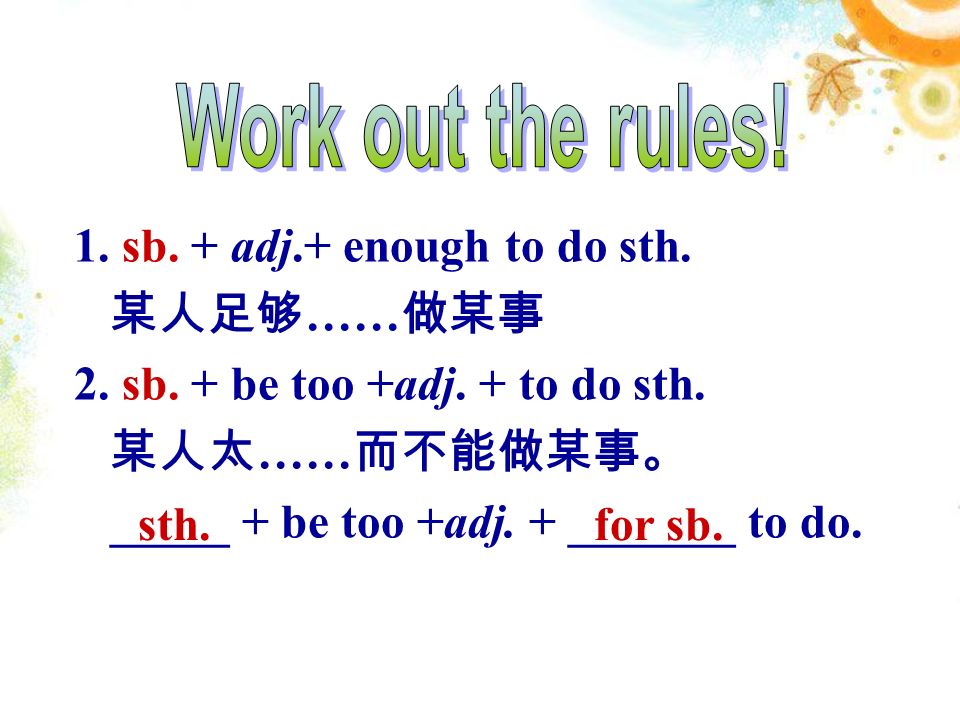 Work out the rules!

1. sb. + adj.+ enough to do sth.
某人足够……做某事

2. sb. + be too +adj. + to do sth.
某人太……而不能做某事。

sth. + be too +adj. + for sb. to do.